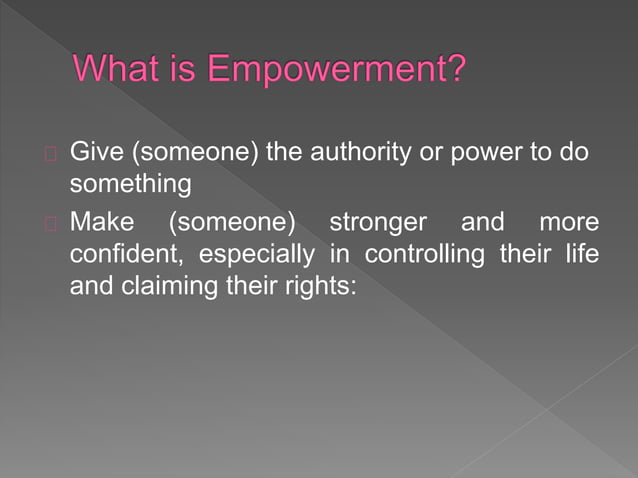 What is Empowerment?

Give (someone) the authority or power to do something

Make (someone) stronger and more confident, especially in controlling their life and claiming their rights: